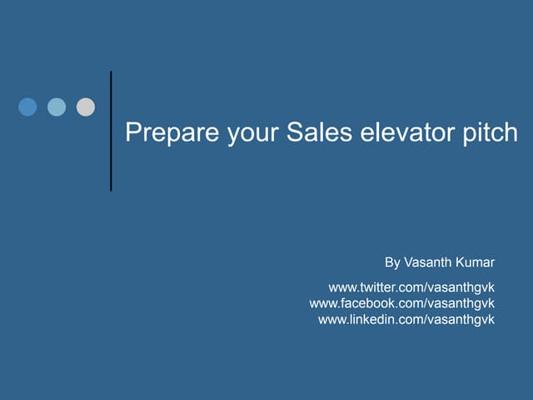 Prepare your Sales elevator pitch

By Vasanth Kumar

www.twitter.com/vasanthgvk
www.facebook.com/vasanthgvk
www.linkedin.com/vasanthgvk